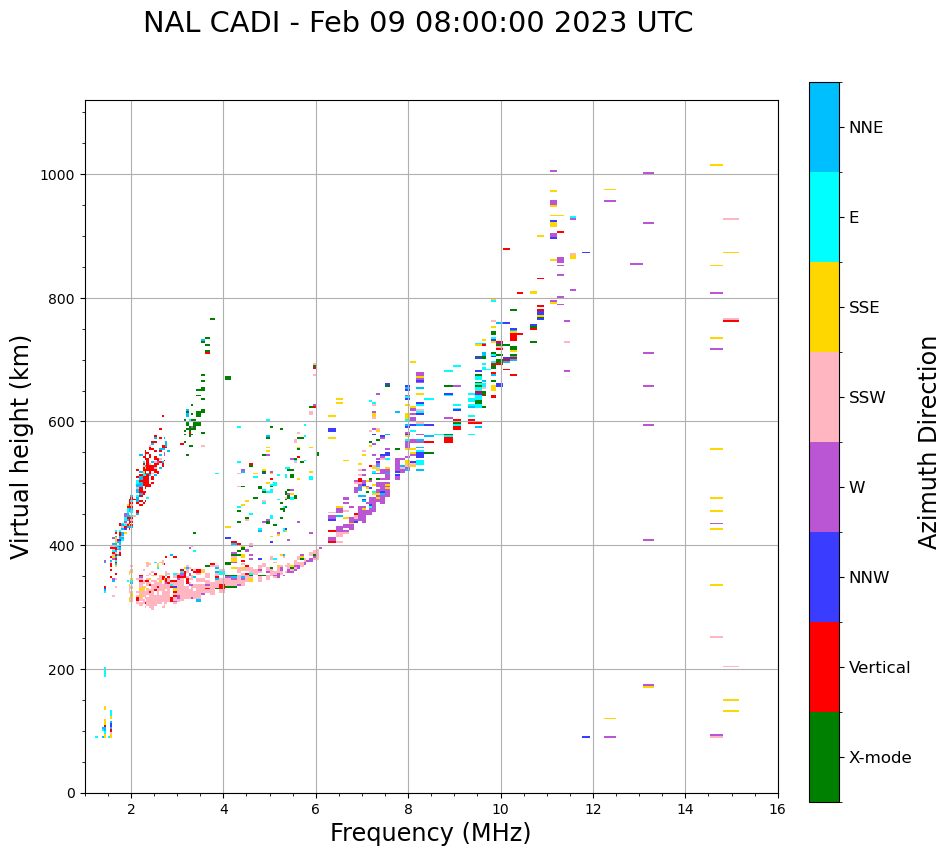 NAL CADI - Feb 09 08:00:00 2023 UTC

Virtual height (km)

1000
800
600
400
200
0

2 4 6 8 10 12 14 16

Frequency (MHz)

NNE
E
SSE
SSW
W
NNW
Vertical
X-mode

Azimuth Direction